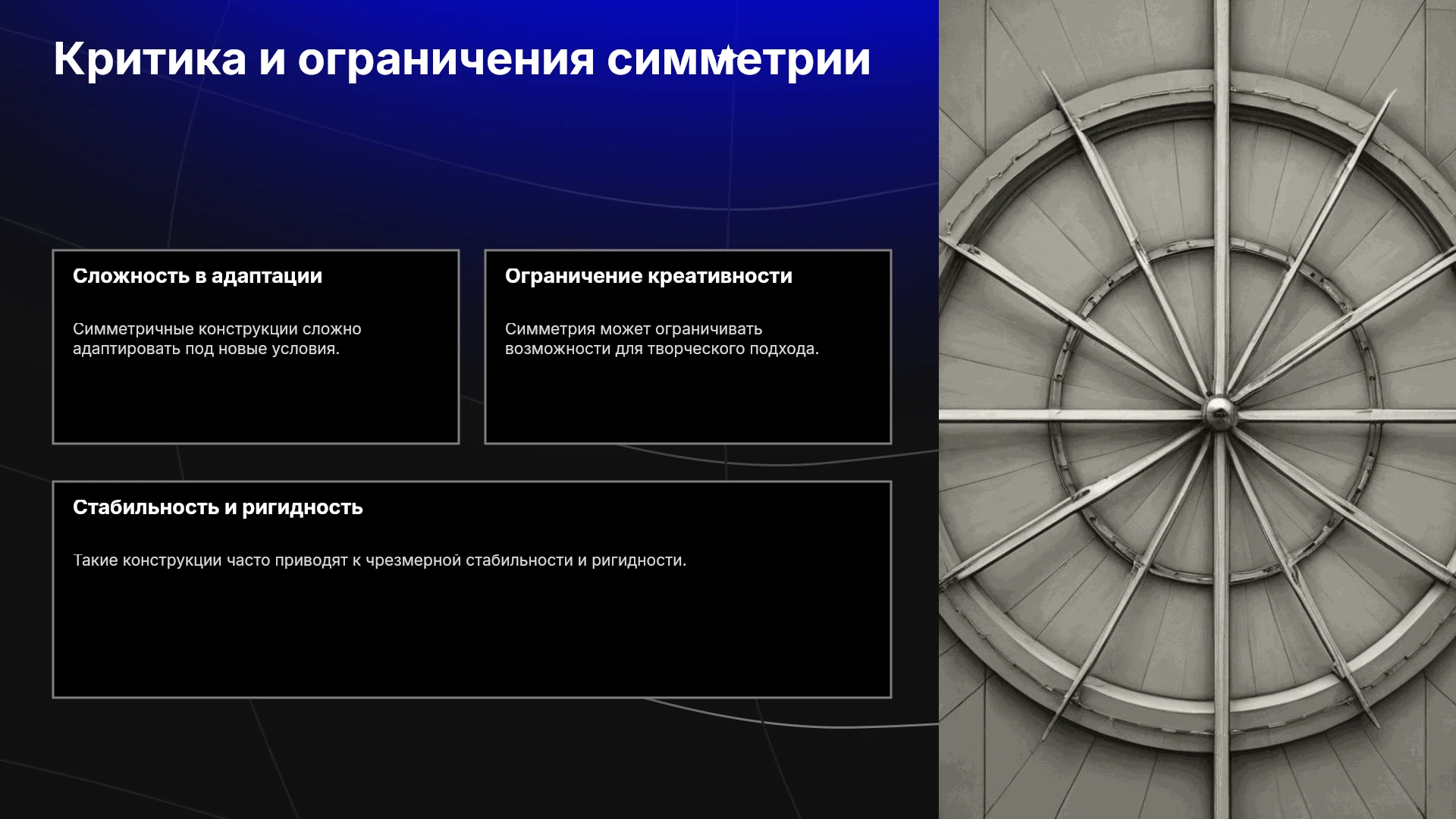 Критика и ограничения симметрии

Сложность в адаптации

Симметричные конструкции сложно адаптировать под новые условия.

Ограничение креативности

Симметрия может ограничивать возможности для творческого подхода.

Стабильность и ригидность

Такие конструкции часто приводят к чрезмерной стабильности и ригидности.